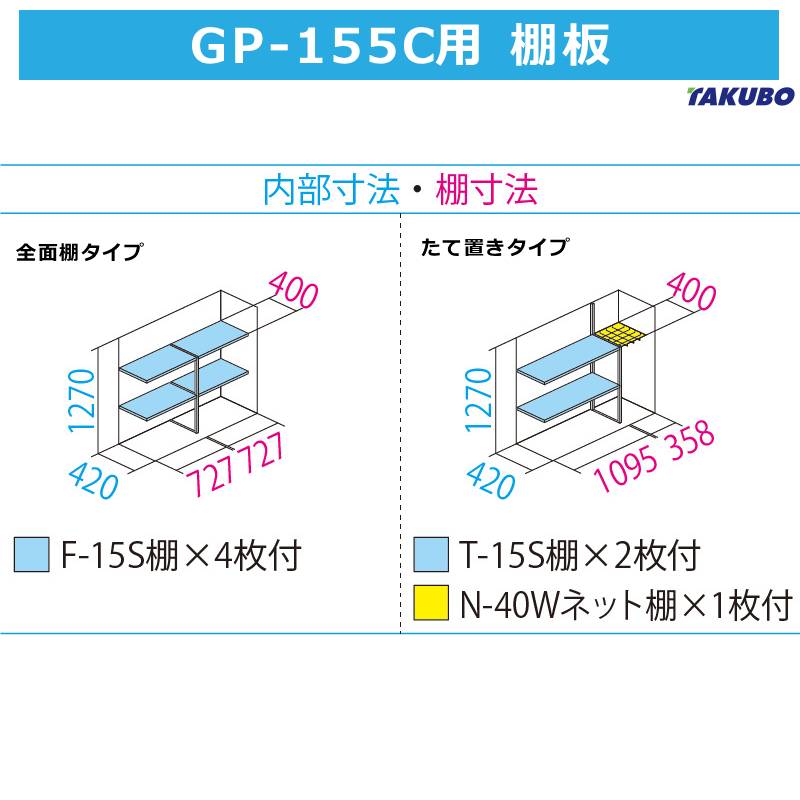 GP-155C用 棚板

TAKUBO

内部寸法・棚寸法

全面棚タイプ

400

1270

420

727 727

F-15S棚×4枚付

たて置きタイプ

400

1270

420

1095 358

T-15S棚×2枚付

N-40Wネット棚×1枚付